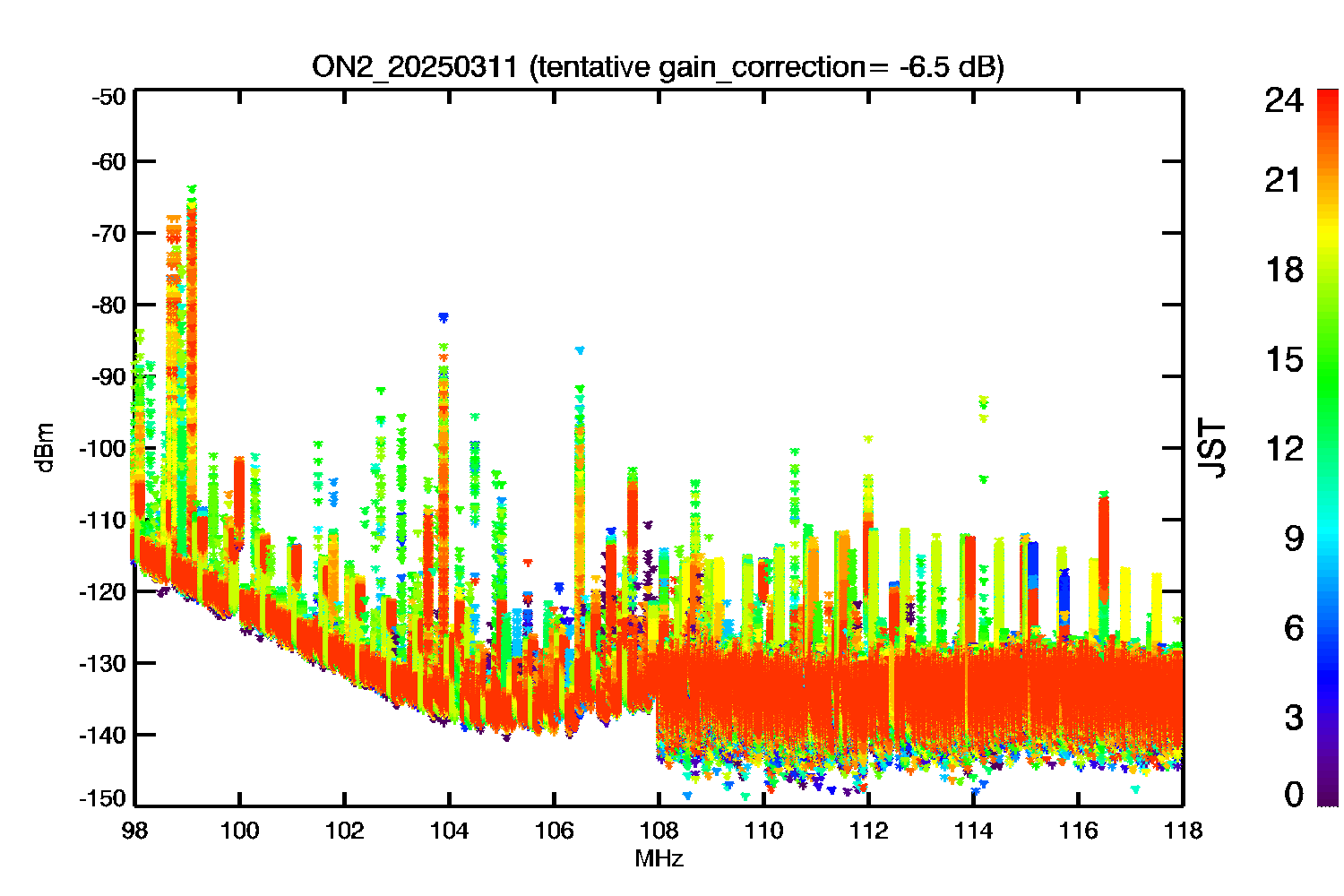 ON2_20250311 (tentative gain_correction= -6.5 dB)

dBm

-50
-60
-70
-80
-90
-100
-110
-120
-130
-140
-150

98
100
102
104
106
108
110
112
114
116
118

MHz

JST

24
21
18
15
12
9
6
3
0